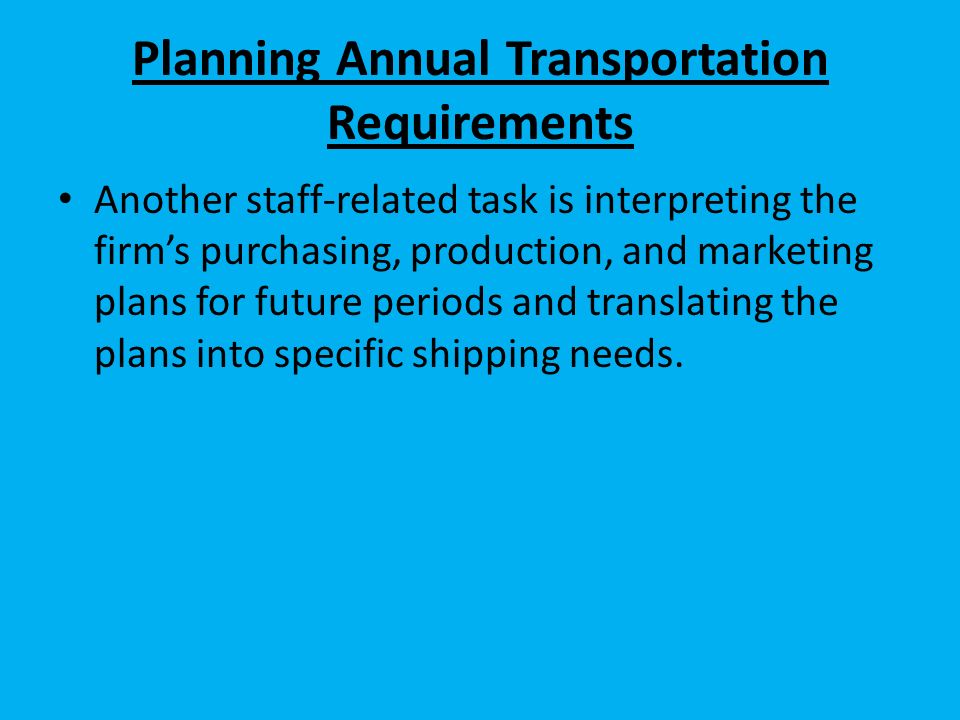 Planning Annual Transportation Requirements

• Another staff-related task is interpreting the firm’s purchasing, production, and marketing plans for future periods and translating the plans into specific shipping needs.